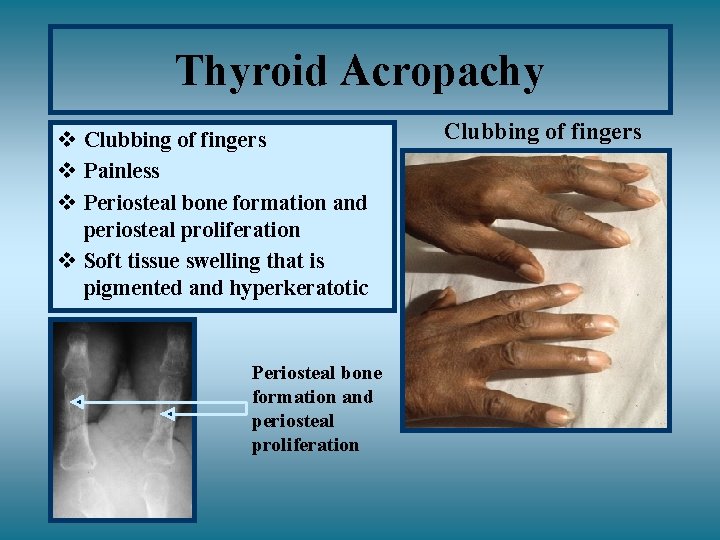 Thyroid Acropachy

❖ Clubbing of fingers
❖ Painless
❖ Periosteal bone formation and periosteal proliferation
❖ Soft tissue swelling that is pigmented and hyperkeratotic

Clubbing of fingers

Periosteal bone formation and periosteal proliferation